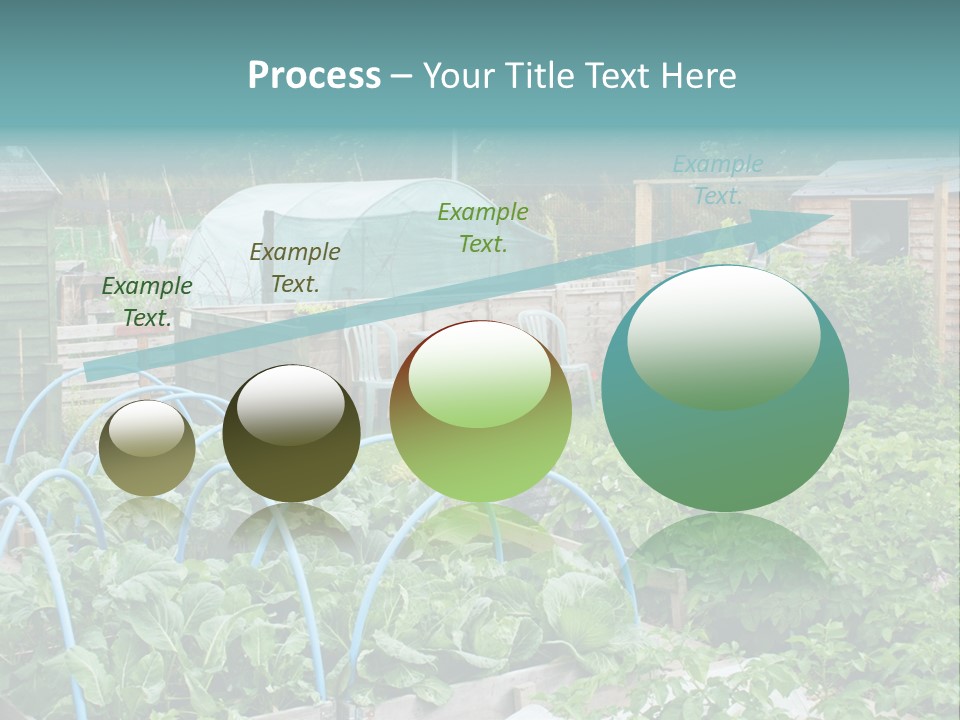 Process – Your Title Text Here

Example Text.

Example Text.

Example Text.

Example Text.